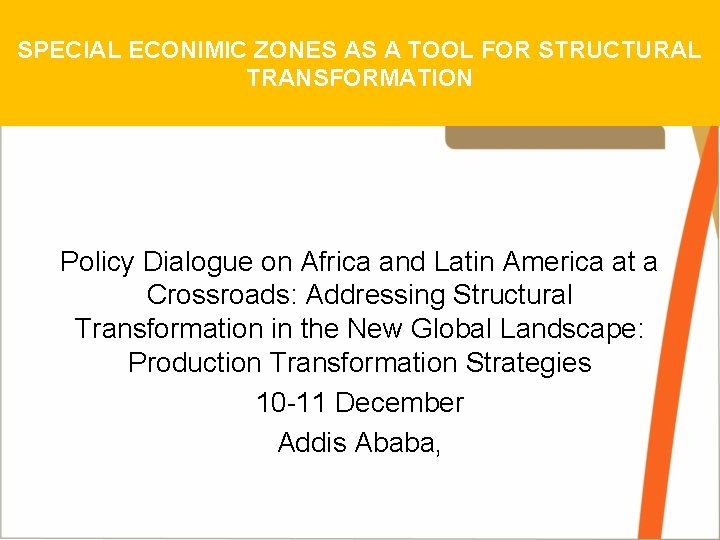 SPECIAL ECONIMIC ZONES AS A TOOL FOR STRUCTURAL TRANSFORMATION

Policy Dialogue on Africa and Latin America at a Crossroads: Addressing Structural Transformation in the New Global Landscape: Production Transformation Strategies

10-11 December

Addis Ababa,